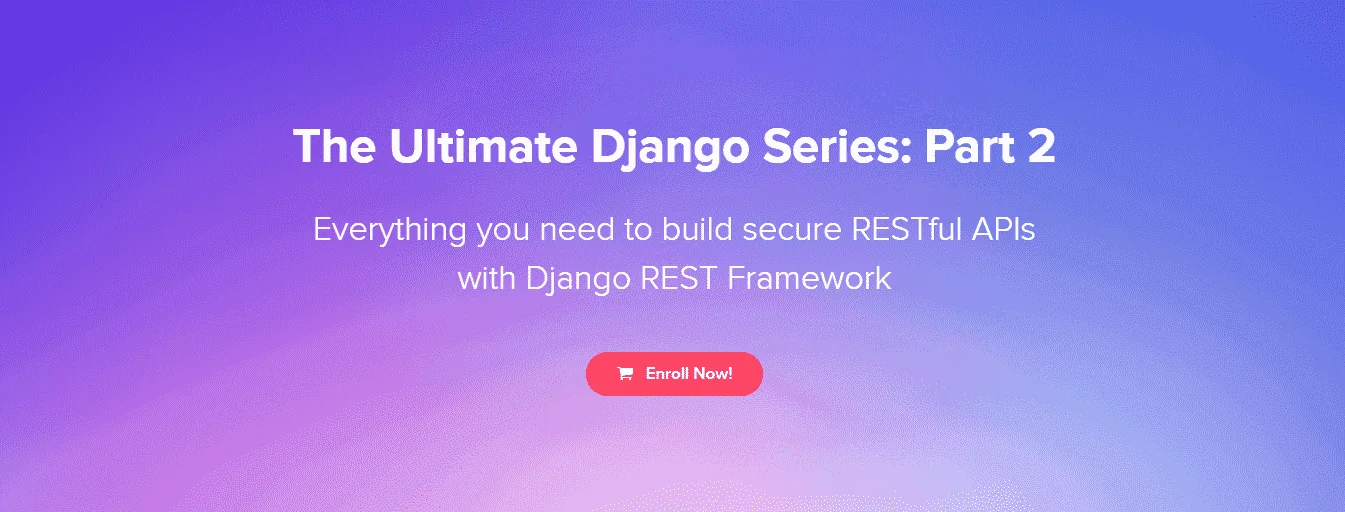 The Ultimate Django Series: Part 2

Everything you need to build secure RESTful APIs with Django REST Framework

Enroll Now!